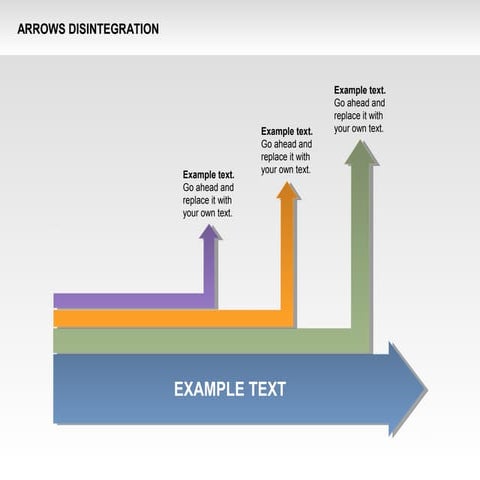 ARROWS DISINTEGRATION

Example text.
Go ahead and replace it with your own text.

Example text.
Go ahead and replace it with your own text.

Example text.
Go ahead and replace it with your own text.

EXAMPLE TEXT